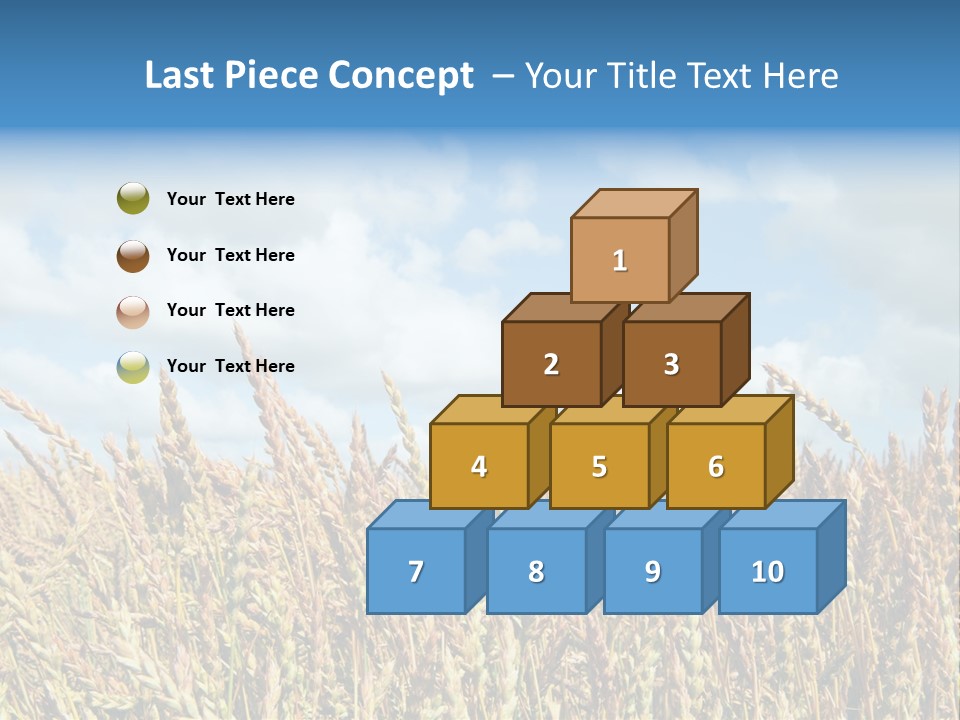 Last Piece Concept – Your Title Text Here

Your Text Here

Your Text Here

Your Text Here

Your Text Here

1

2 3

4 5 6

7 8 9 10